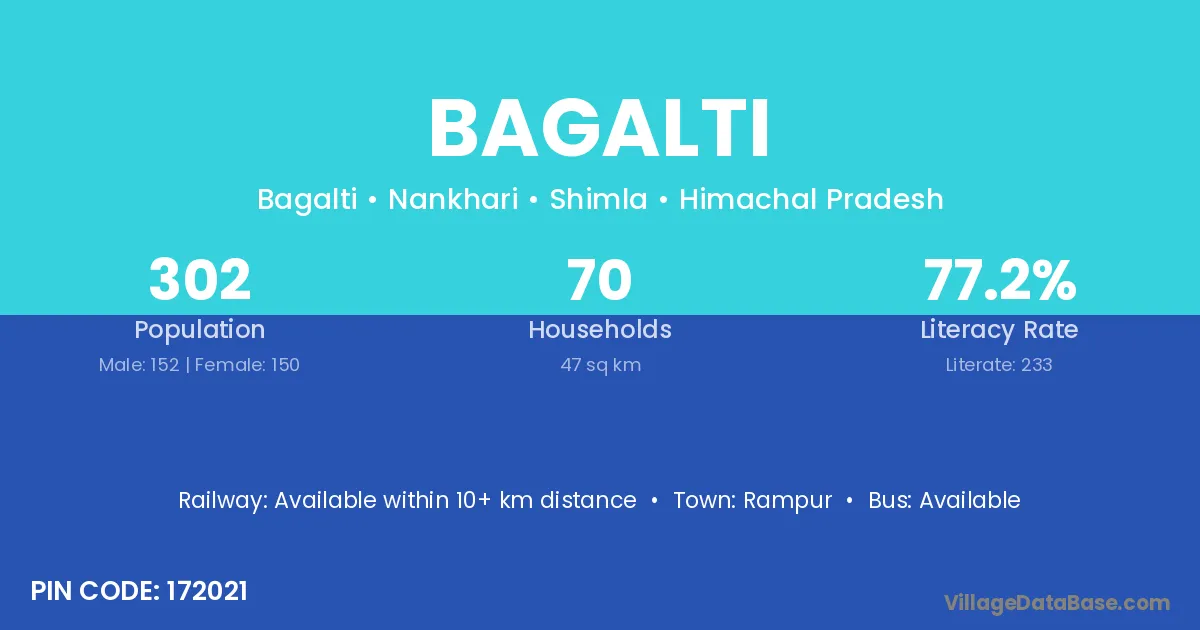 BAGALTI

Bagalti • Nankhari • Shimla • Himachal Pradesh

302
Population
Male: 152 | Female: 150

70
Households
47 sq km

77.2%
Literacy Rate
Literate: 233

Railway: Available within 10+ km distance • Town: Rampur • Bus: Available

PIN CODE: 172021

VillageDataBase.com